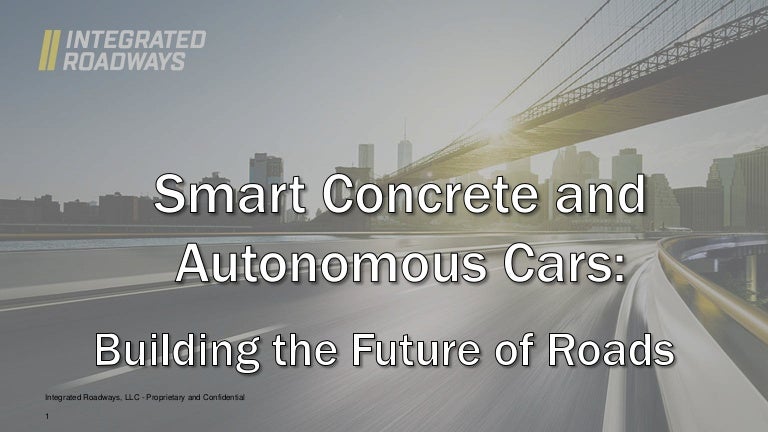 INTEGRATED ROADWAYS

Smart Concrete and Autonomous Cars:

Building the Future of Roads

Integrated Roadways, LLC - Proprietary and Confidential

1